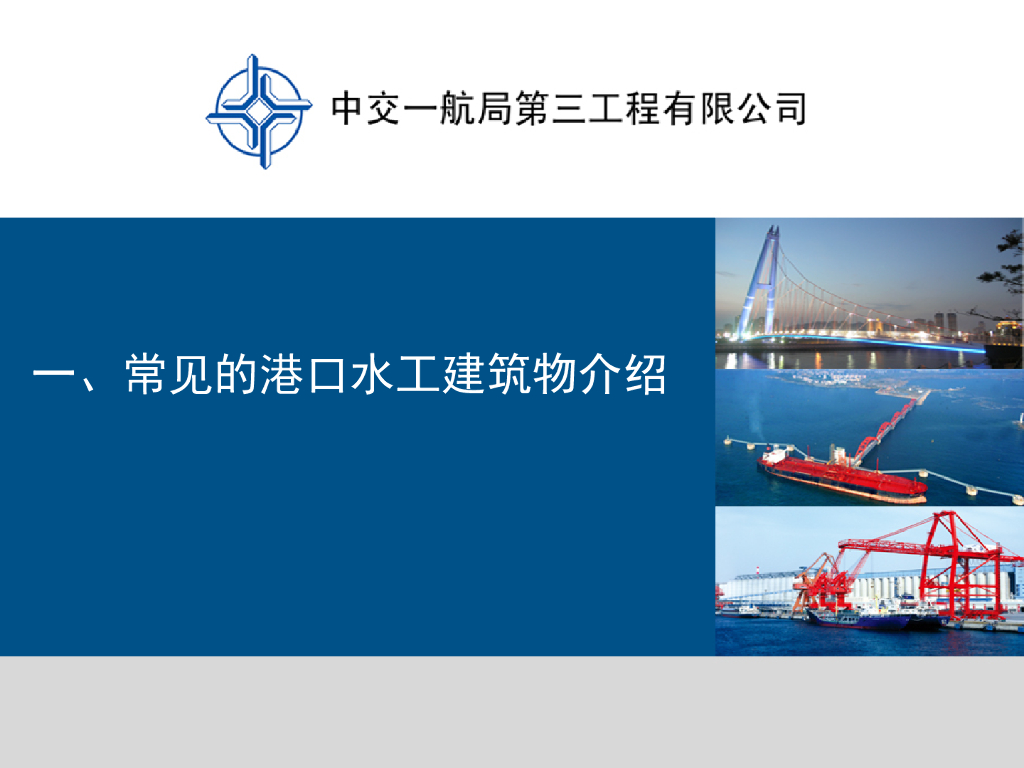 中交一航局第三工程有限公司

一、常见的港口水工建筑物介绍